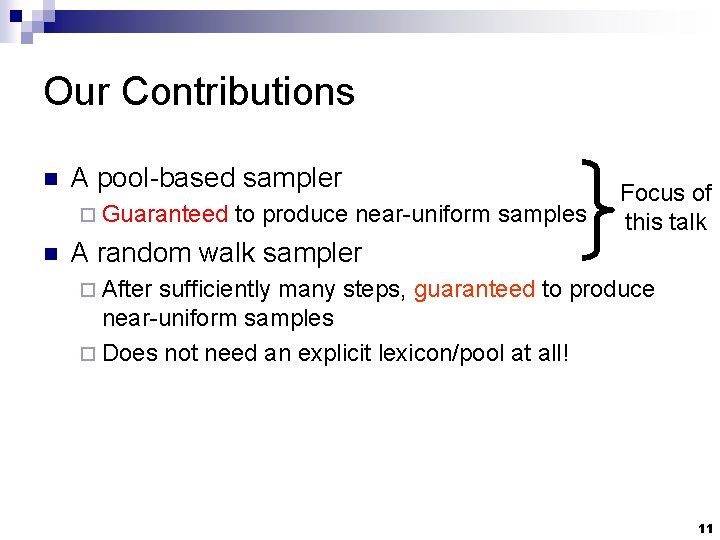 Our Contributions

A pool-based sampler

Guaranteed to produce near-uniform samples

Focus of this talk

A random walk sampler

After sufficiently many steps, guaranteed to produce near-uniform samples

Does not need an explicit lexicon/pool at all!

11